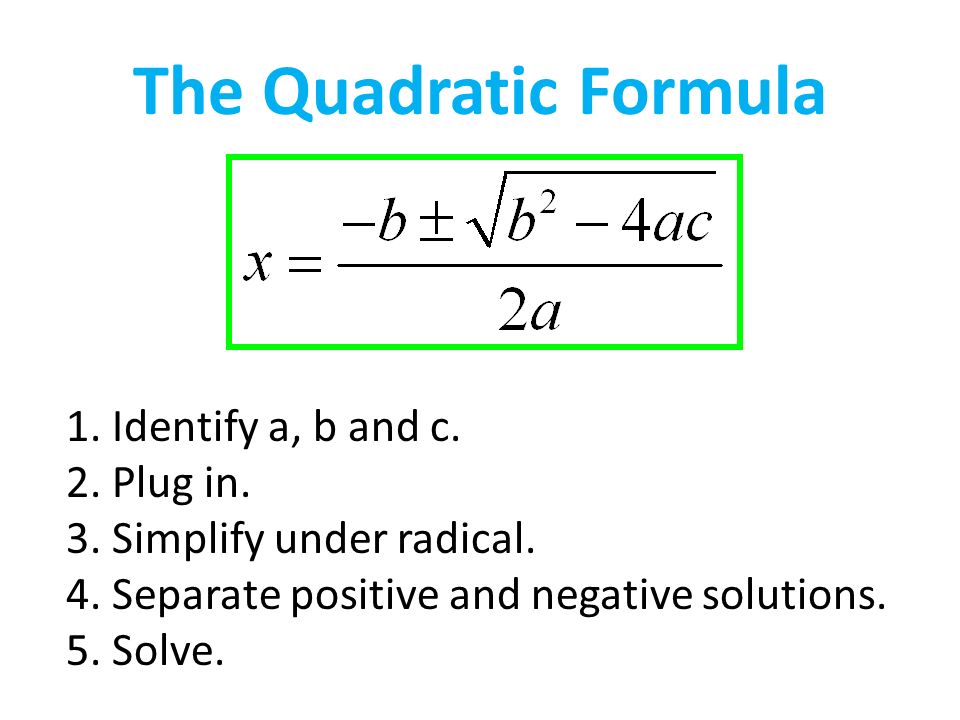 The Quadratic Formula

$x = \frac{-b \pm \sqrt{b^2 - 4ac}}{2a}$

1. Identify a, b and c.
2. Plug in.
3. Simplify under radical.
4. Separate positive and negative solutions.
5. Solve.